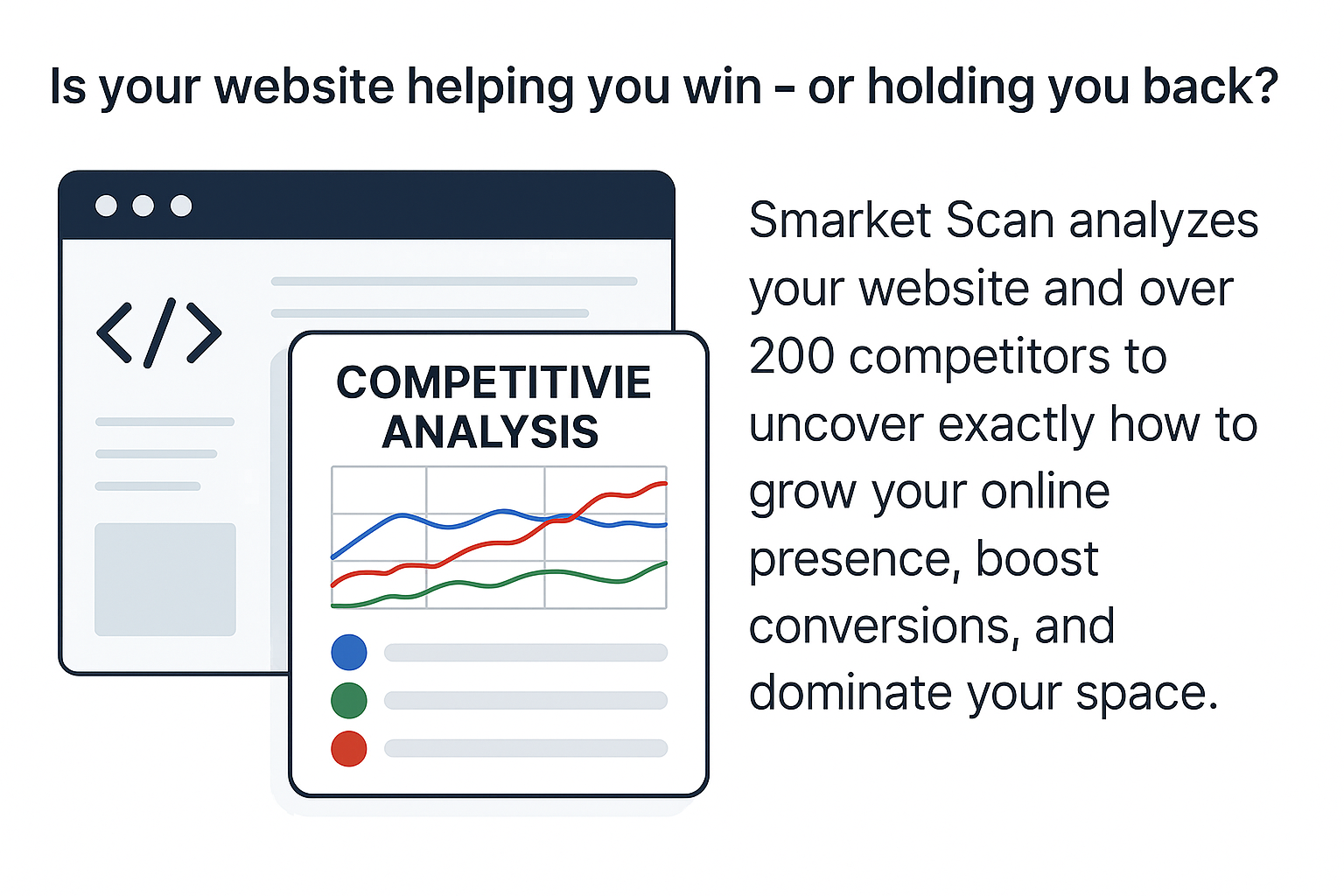 Is your website helping you win – or holding you back?

</>

COMPETITIVIE ANALYSIS

Smarket Scan analyzes your website and over 200 competitors to uncover exactly how to grow your online presence, boost conversions, and dominate your space.